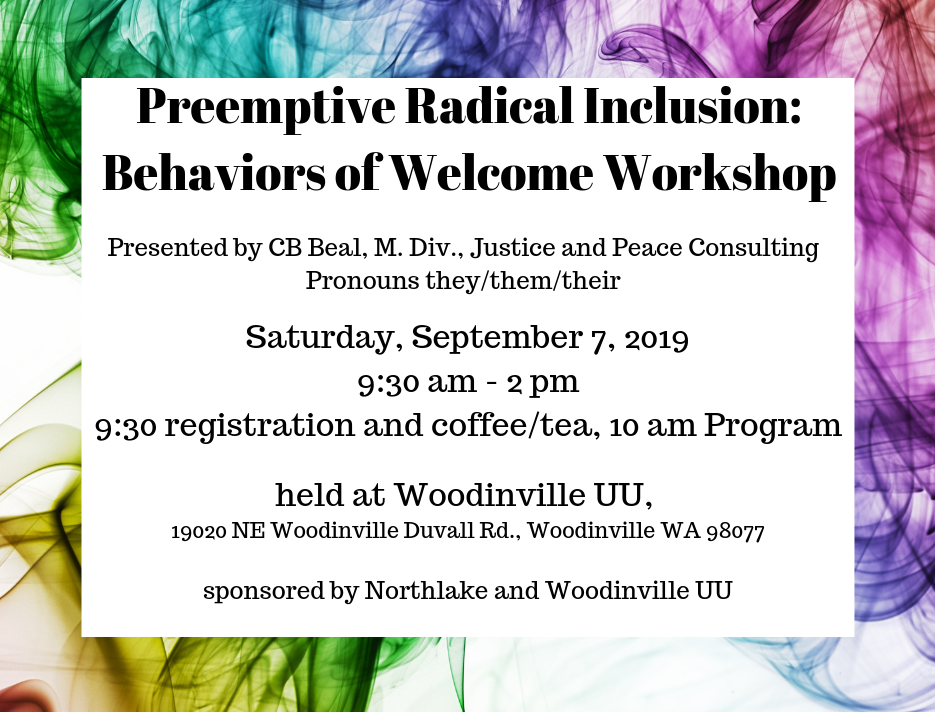 Preemptive Radical Inclusion:
Behaviors of Welcome Workshop

Presented by CB Beal, M. Div., Justice and Peace Consulting
Pronouns they/them/their

Saturday, September 7, 2019
9:30 am - 2 pm
9:30 registration and coffee/tea, 10 am Program

held at Woodinville UU,
19020 NE Woodinville Duvall Rd., Woodinville WA 98077

sponsored by Northlake and Woodinville UU